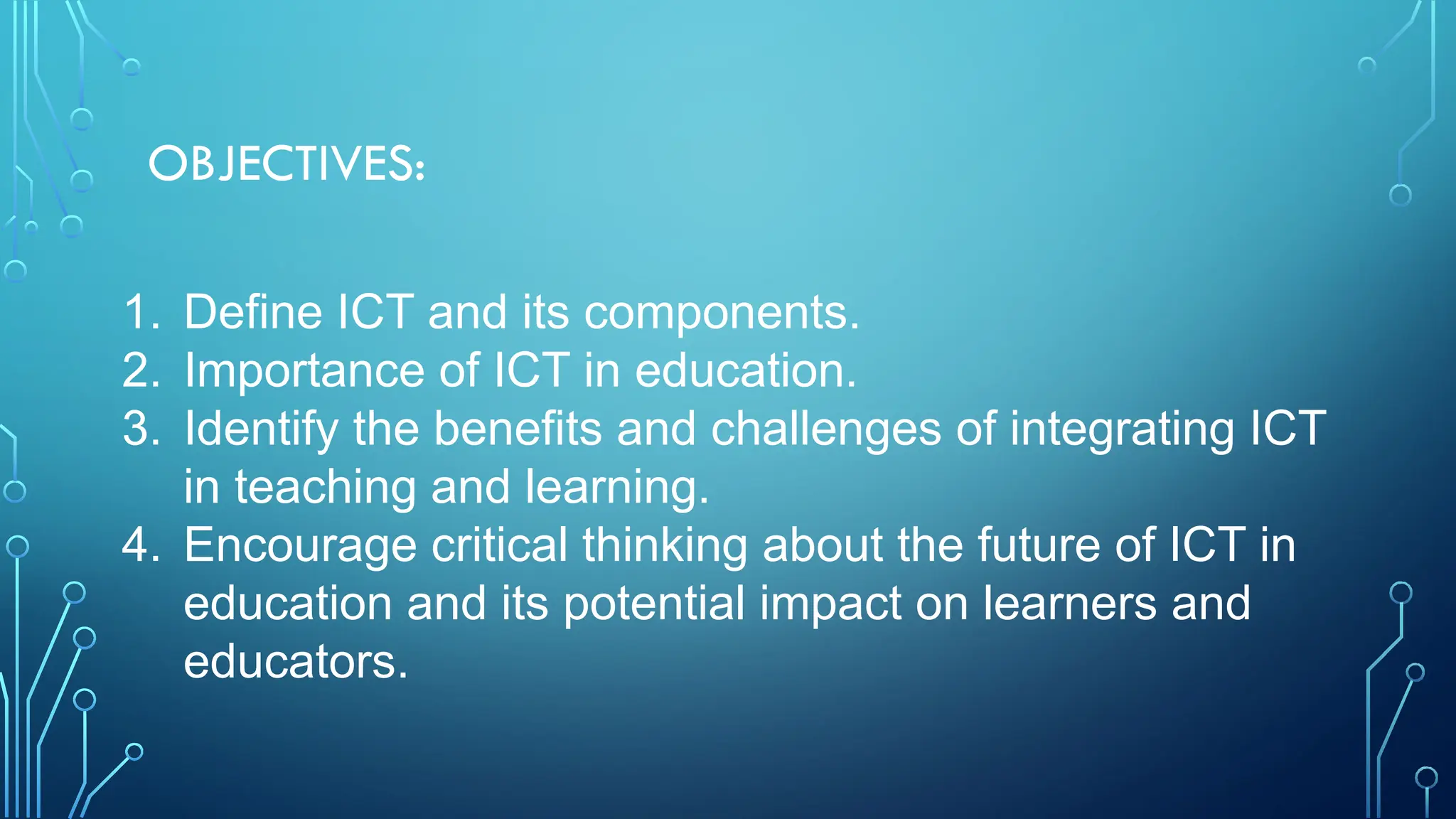 OBJECTIVES:

1. Define ICT and its components.
2. Importance of ICT in education.
3. Identify the benefits and challenges of integrating ICT in teaching and learning.
4. Encourage critical thinking about the future of ICT in education and its potential impact on learners and educators.